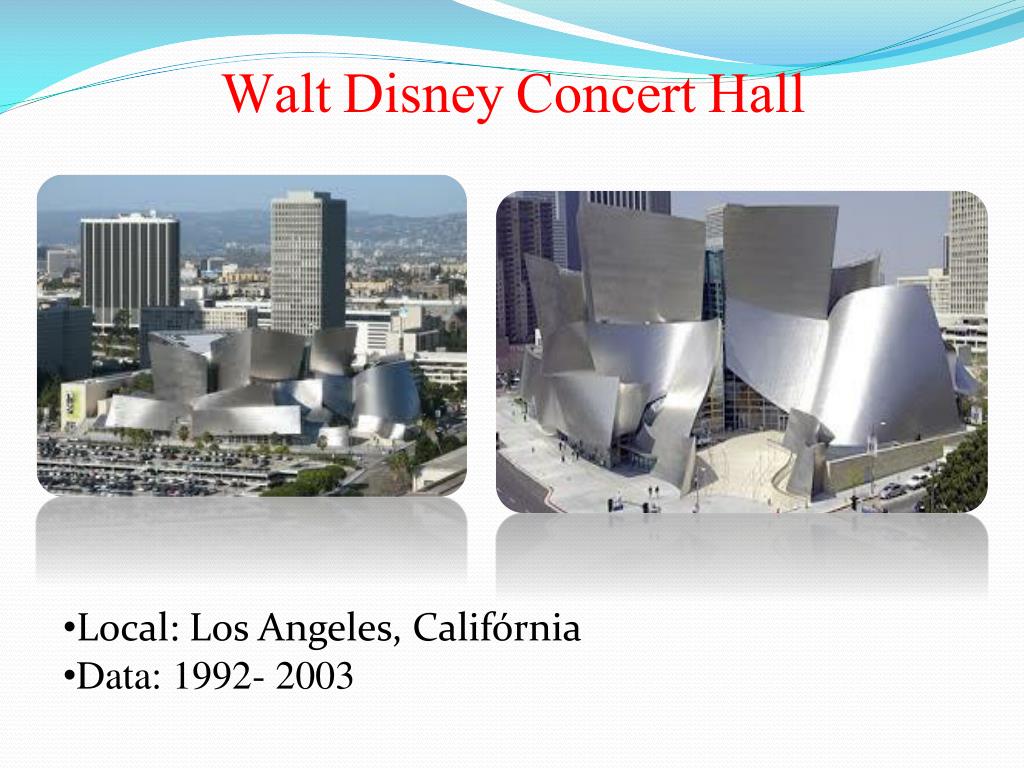 Walt Disney Concert Hall

•Local: Los Angeles, Califórnia
•Data: 1992- 2003